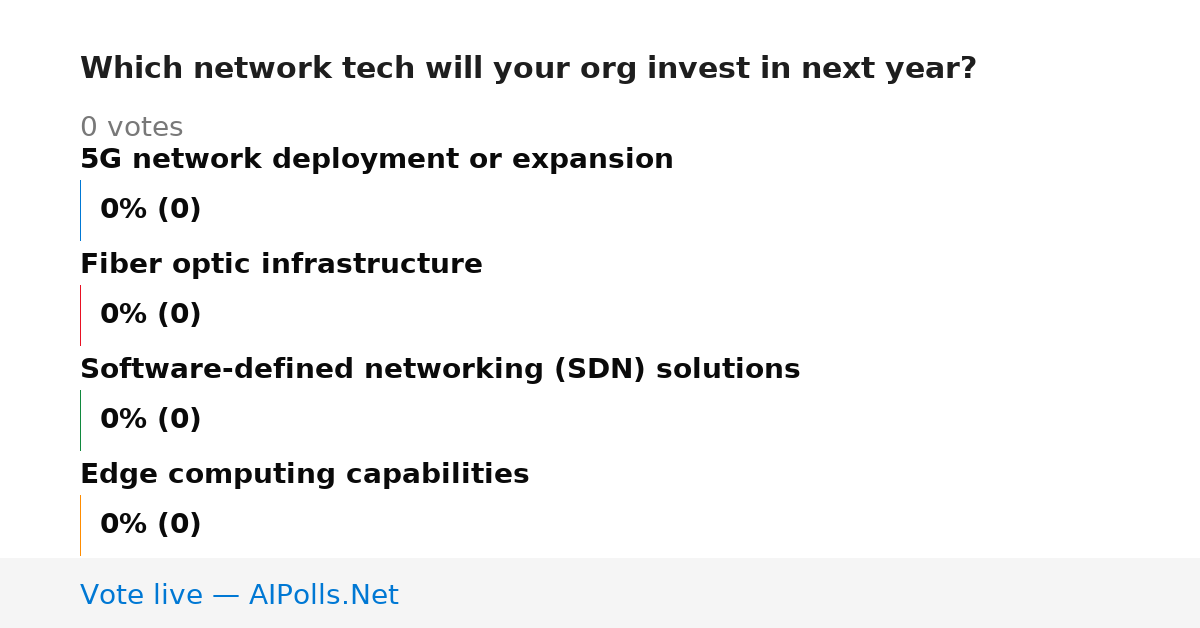 Which network tech will your org invest in next year?

0 votes

5G network deployment or expansion

0% (0)

Fiber optic infrastructure

0% (0)

Software-defined networking (SDN) solutions

0% (0)

Edge computing capabilities

0% (0)

Vote live — AIPolls.Net